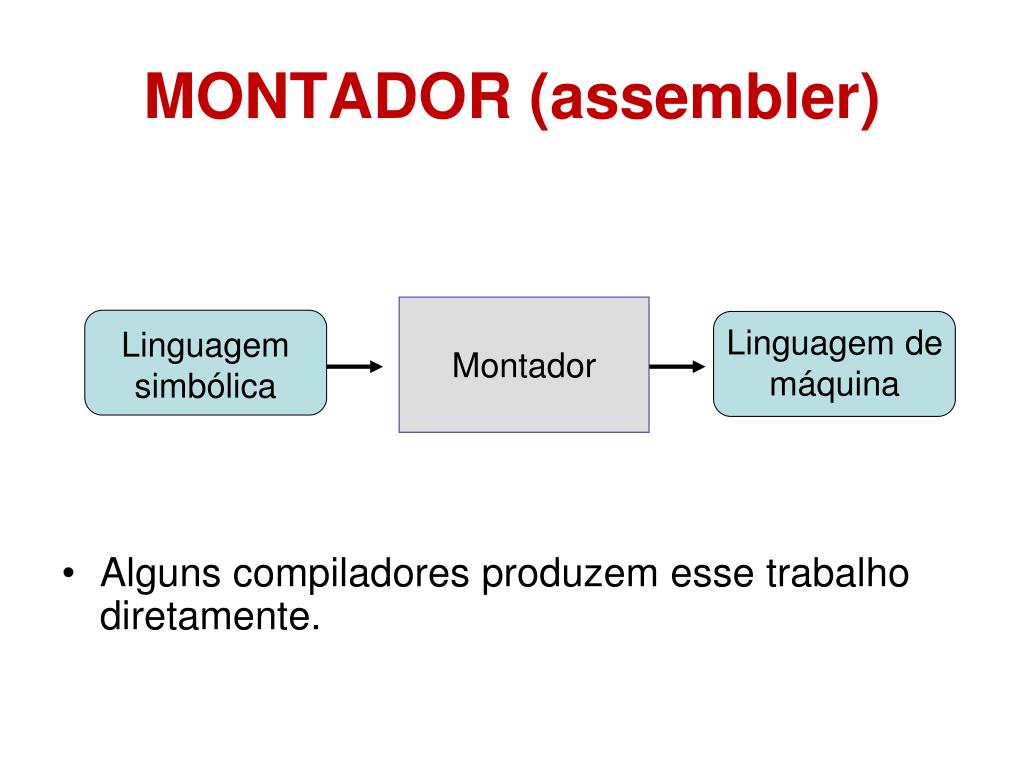 MONTADOR (assembler)

Linguagem simbólica

Montador

Linguagem de máquina

• Alguns compiladores produzem esse trabalho diretamente.